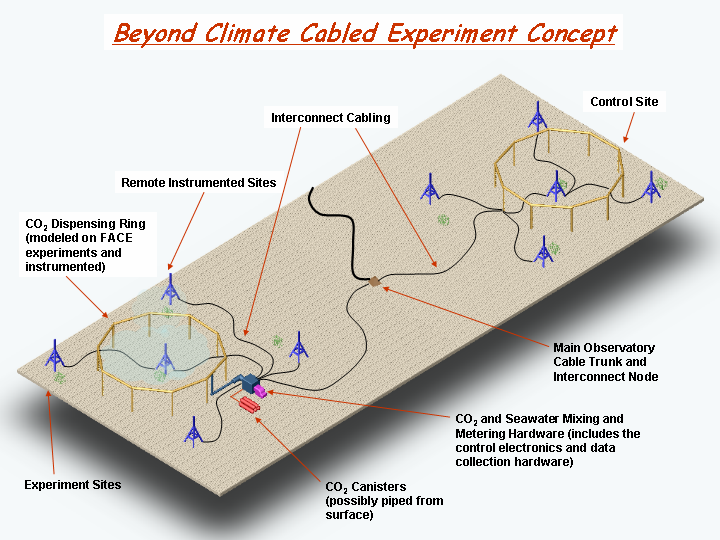 Beyond Climate Cabled Experiment Concept

Interconnect Cabling

Control Site

Remote Instrumented Sites

$CO_2$ Dispensing Ring (modeled on FACE experiments and instrumented)

Main Observatory Cable Trunk and Interconnect Node

$CO_2$ and Seawater Mixing and Metering Hardware (includes the control electronics and data collection hardware)

Experiment Sites

$CO_2$ Canisters (possibly piped from surface)